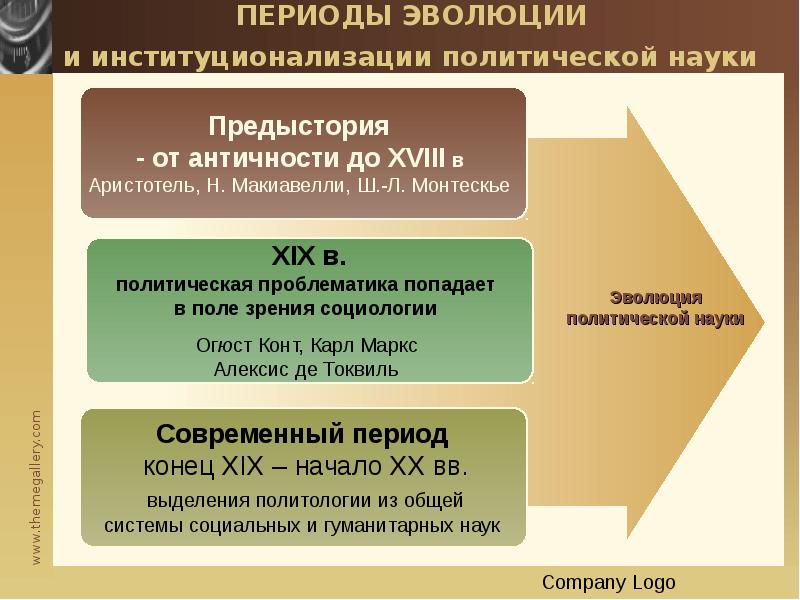 ПЕРИОДЫ ЭВОЛЮЦИИ
и институционализации политической науки

Предыстория
- от античности до XVIII в
Аристотель, Н. Макиавелли, Ш.-Л. Монтескье

XIX в.
политическая проблематика попадает в поле зрения социологии

Огюст Конт, Карл Маркс
Алексис де Токвиль

Современный период
конец XIX – начало XX вв.
выделения политологии из общей системы социальных и гуманитарных наук

Эволюция политической науки

www.themegallery.com

Company Logo